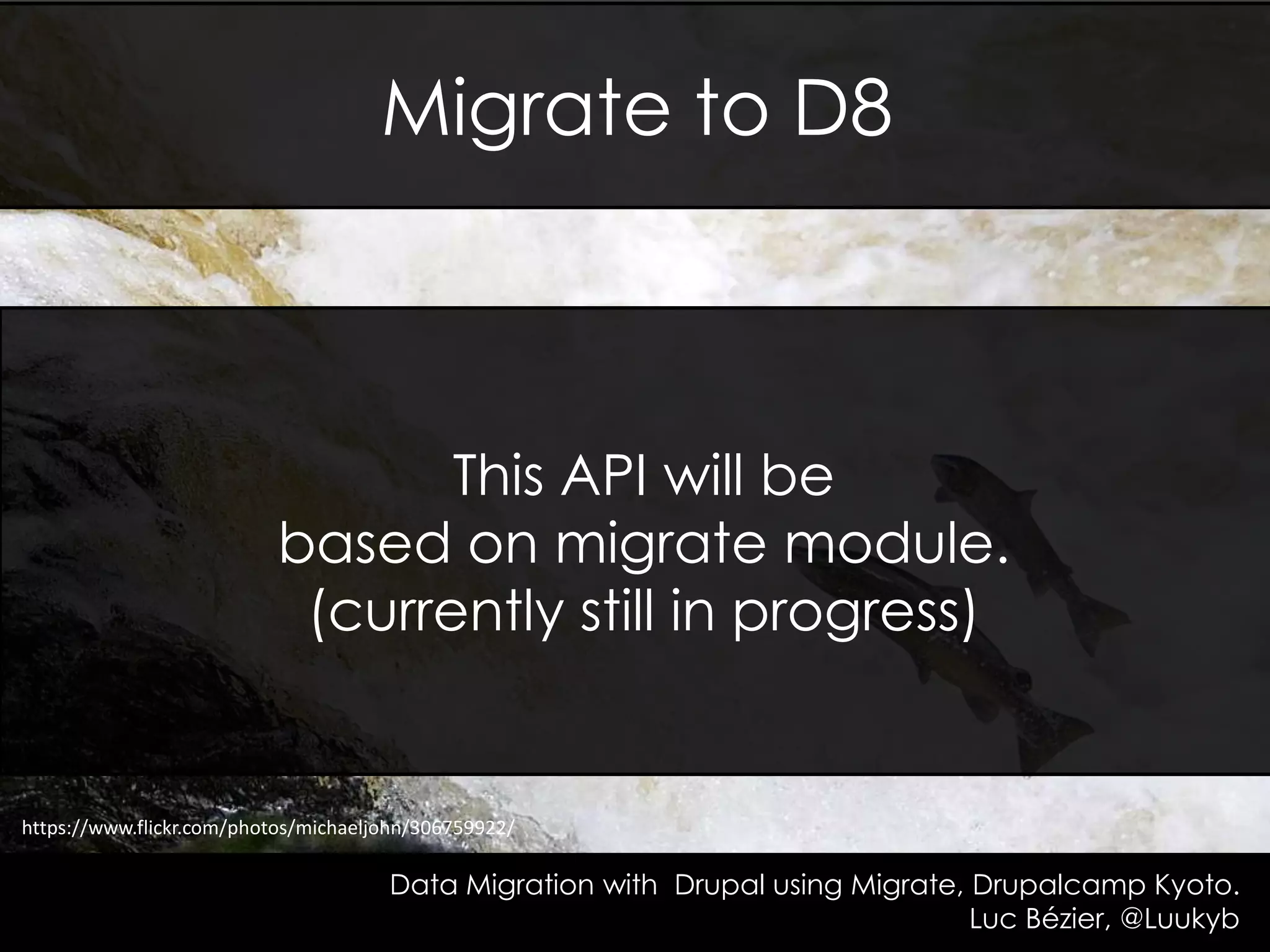 Migrate to D8

This API will be based on migrate module. (currently still in progress)

https://www.flickr.com/photos/michaeljohn/306759922/

Data Migration with Drupal using Migrate, Drupalcamp Kyoto.
Luc Bézier, @Luukyb